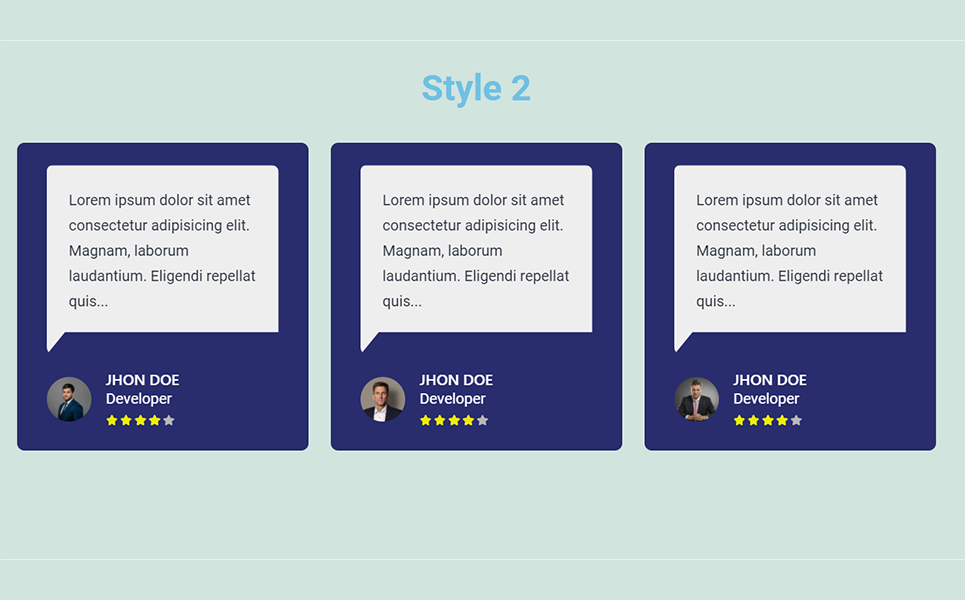 Style 2

Lorem ipsum dolor sit amet consectetur adipisicing elit. Magnam, laborum laudantium. Eligendi repellat quis...

JHON DOE
Developer

Lorem ipsum dolor sit amet consectetur adipisicing elit. Magnam, laborum laudantium. Eligendi repellat quis...

JHON DOE
Developer

Lorem ipsum dolor sit amet consectetur adipisicing elit. Magnam, laborum laudantium. Eligendi repellat quis...

JHON DOE
Developer